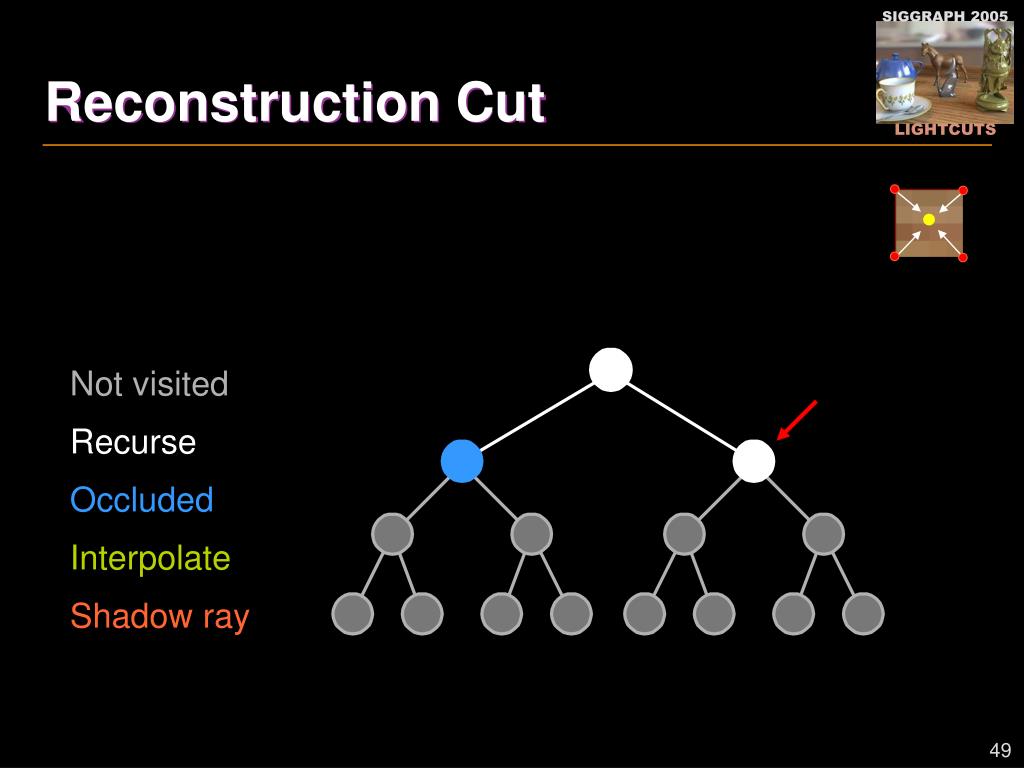 SIGGRAPH 2005

LIGHTCUTS

Reconstruction Cut

Not visited

Recurse

Occluded

Interpolate

Shadow ray

49